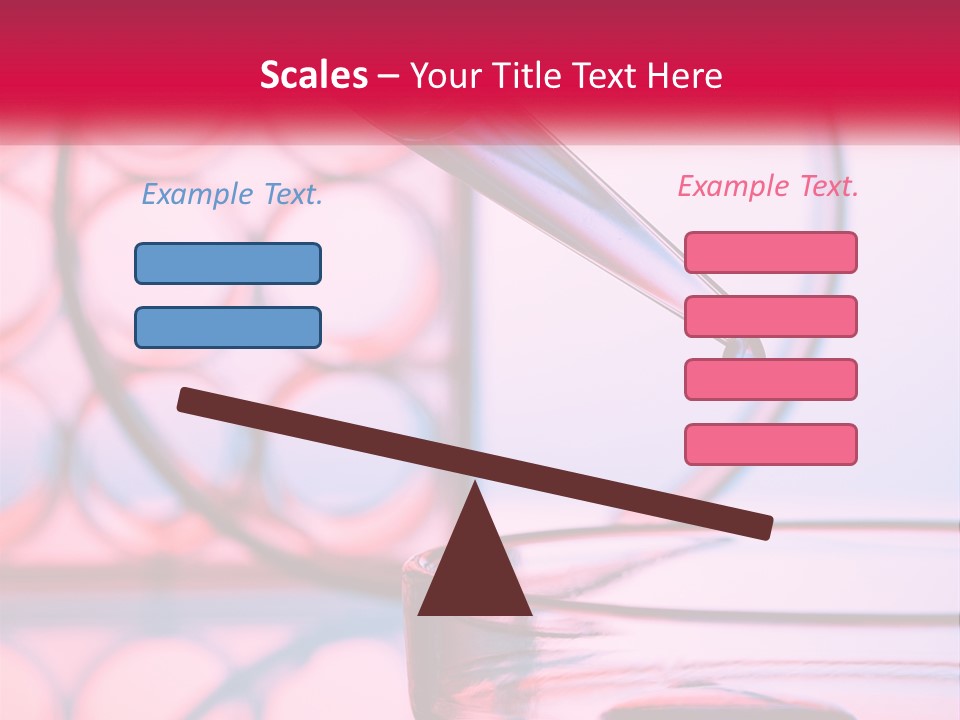 Scales – Your Title Text Here

Example Text.

Example Text.